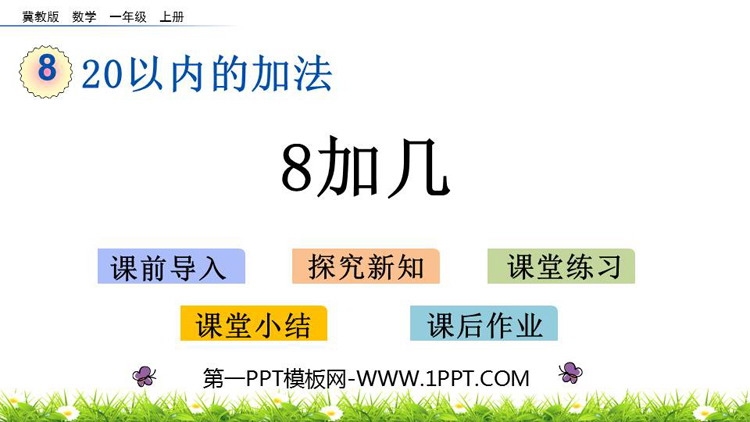 冀教版 数学 一年级 上册

8 20以内的加法

8加几

课前导入 探究新知 课堂练习

课堂小结 课后作业

第一PPT模板网-WWW.1PPT.COM